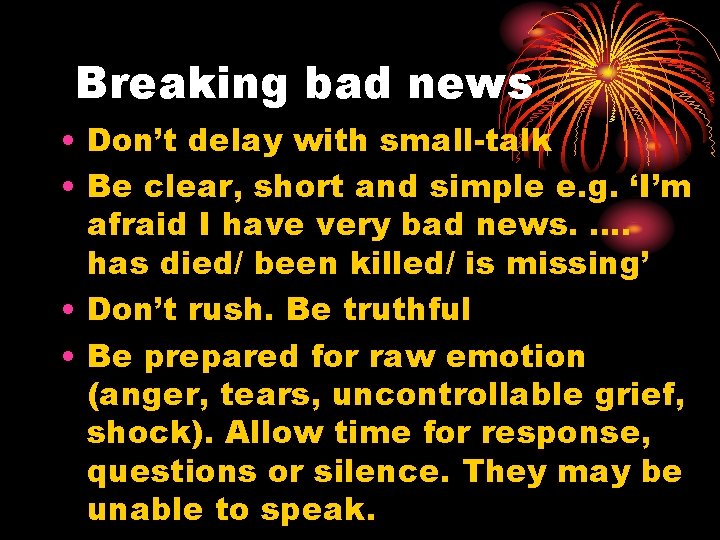 Breaking bad news

• Don't delay with small-talk
• Be clear, short and simple e.g. 'I'm afraid I have very bad news. .... has died/ been killed/ is missing'
• Don't rush. Be truthful
• Be prepared for raw emotion (anger, tears, uncontrollable grief, shock). Allow time for response, questions or silence. They may be unable to speak.